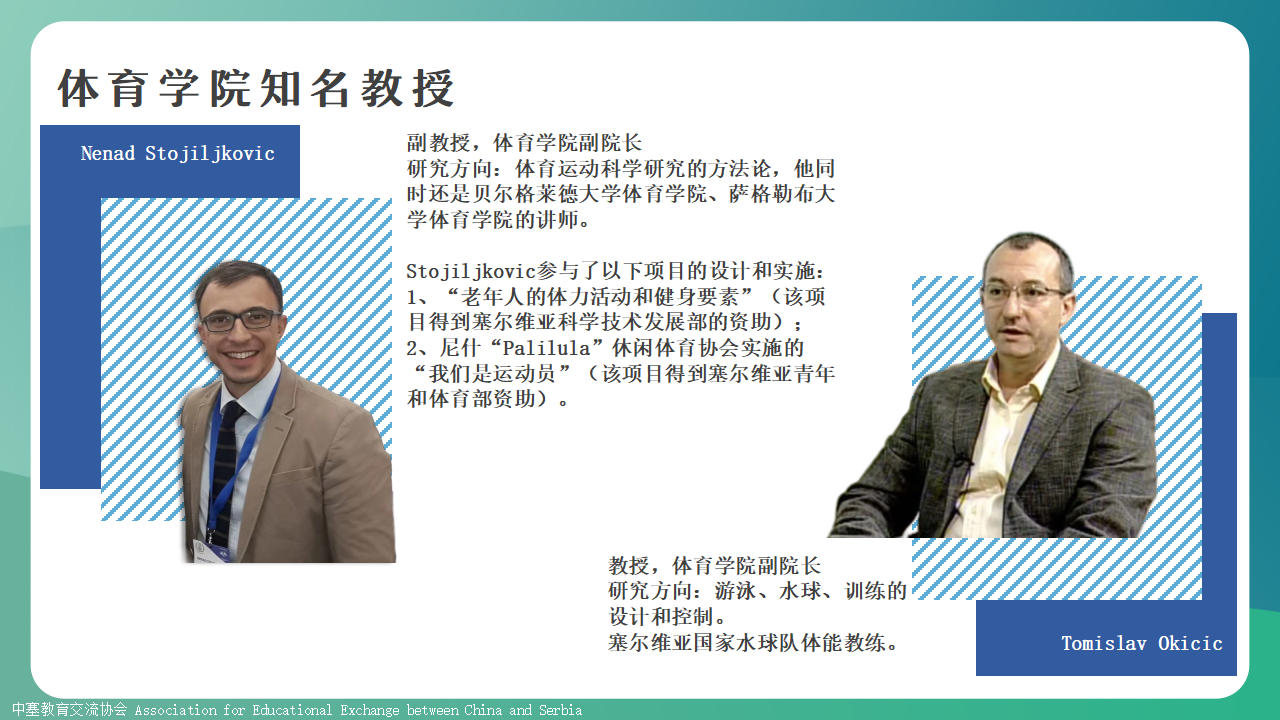 体育学院知名教授

Nenad Stojiljkovic

副教授，体育学院副院长
研究方向：体育运动科学研究的方法论，他同时还是贝尔格莱德大学体育学院、萨格勒布大学体育学院的讲师。

Stojiljkovic参与了以下项目的设计和实施：
1、“老年人的体力活动和健身要素”（该项目得到塞尔维亚科学技术发展部的资助）；
2、尼什“Palilula”休闲体育协会实施的“我们是运动员”（该项目得到塞尔维亚青年和体育部资助）。

教授，体育学院副院长
研究方向：游泳、水球、训练的设计和控制。
塞尔维亚国家水球队体能教练。

Tomislav Okicic

中塞教育交流协会 Association for Educational Exchange between China and Serbia